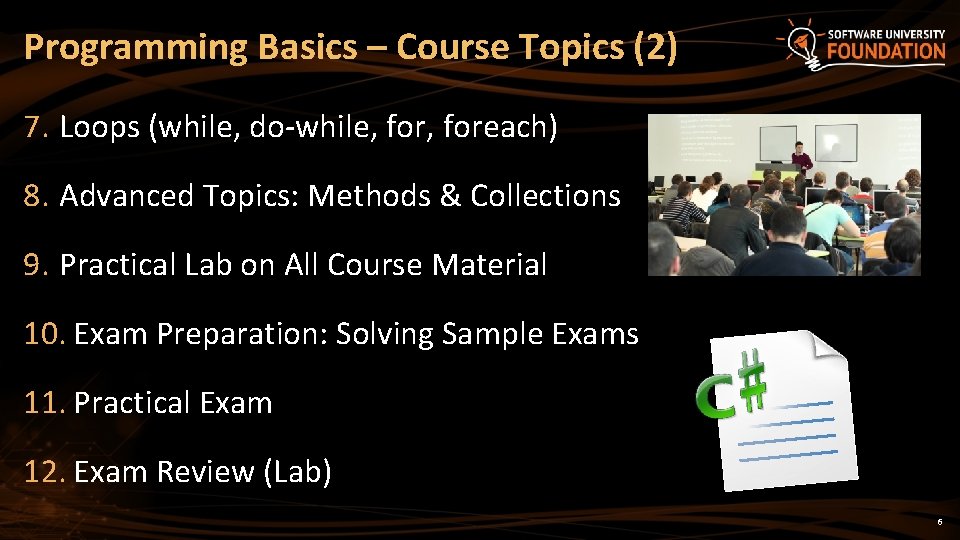 Programming Basics – Course Topics (2)

SOFTWARE UNIVERSITY FOUNDATION

7. Loops (while, do-while, for, foreach)

8. Advanced Topics: Methods & Collections

9. Practical Lab on All Course Material

10. Exam Preparation: Solving Sample Exams

11. Practical Exam

12. Exam Review (Lab)

C#

6